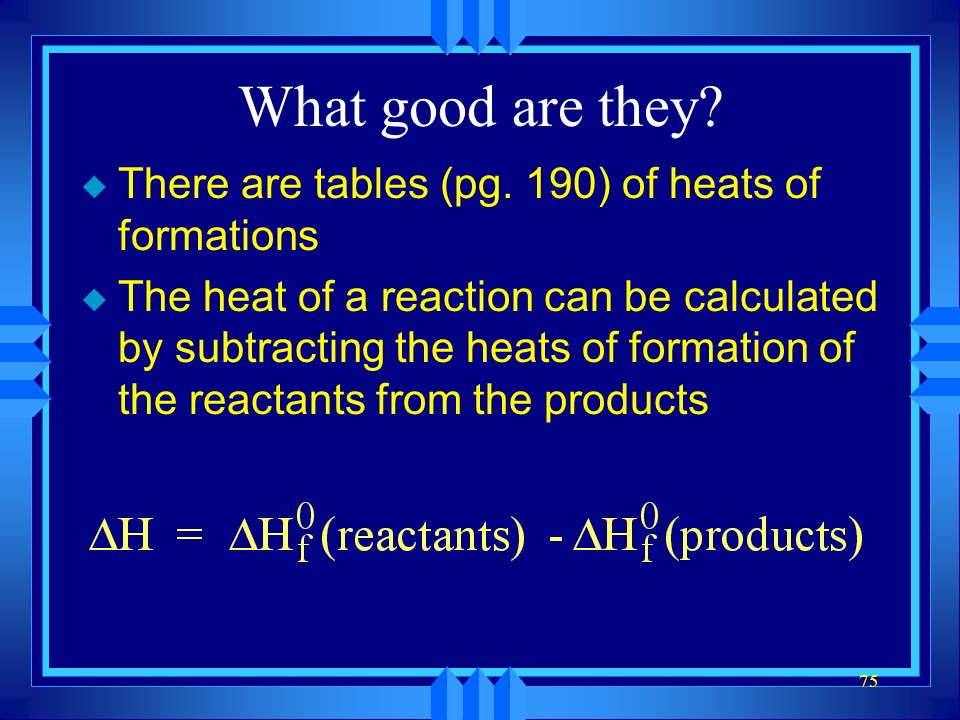 What good are they?

There are tables (pg. 190) of heats of formations

The heat of a reaction can be calculated by subtracting the heats of formation of the reactants from the products

$\Delta H = \Delta H_f^0(\text{reactants}) - \Delta H_f^0(\text{products})$

75